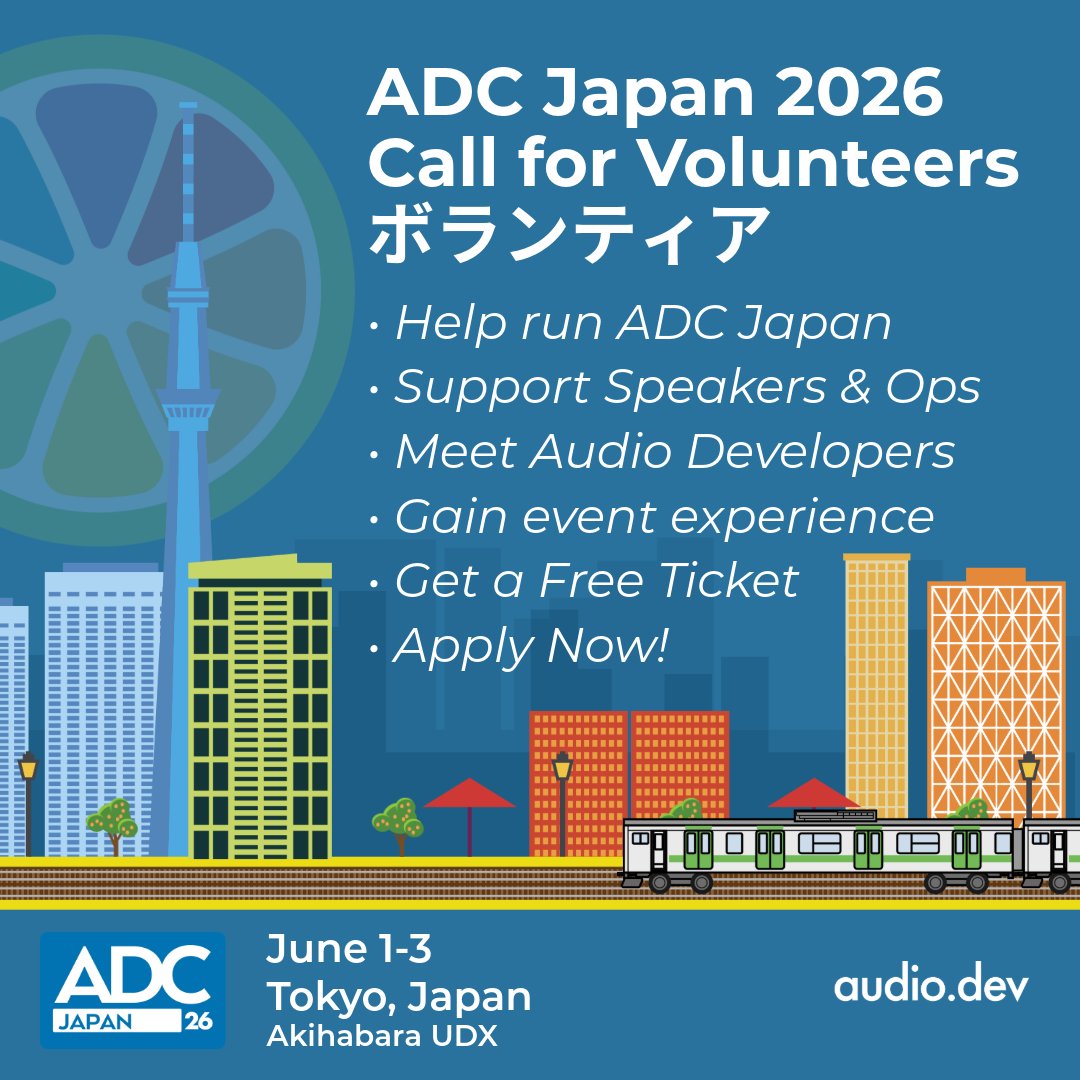 ADC Japan 2026
Call for Volunteers
ボランティア

• Help run ADC Japan
• Support Speakers & Ops
• Meet Audio Developers
• Gain event experience
• Get a Free Ticket
• Apply Now!

ADC
JAPAN 26

June 1-3
Tokyo, Japan
Akihabara UDX

audio.dev